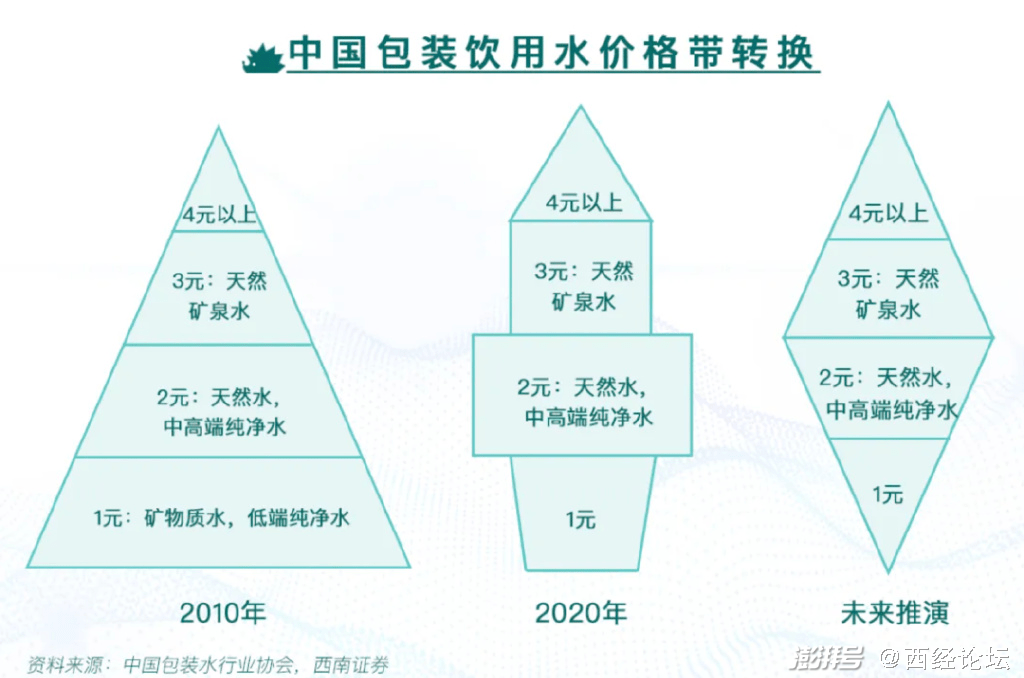 中国包装饮用水价格带转换

4元以上

3元：天然矿泉水

2元：天然水，中高端纯净水

1元：矿物质水，低端纯净水

2010年

4元以上

3元：天然矿泉水

2元：天然水，中高端纯净水

1元

2020年

4元以上

3元：天然矿泉水

2元：天然水，中高端纯净水

1元

未来推演

资料来源：中国包装水行业协会，西南证券

澎湃号 @西经论坛